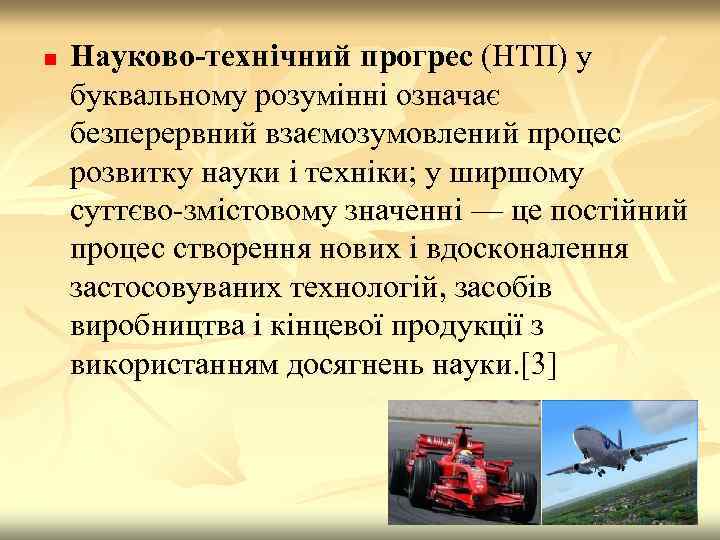 Науково-технічний прогрес (НТП) у буквальному розумінні означає безперервний взаємозумовлений процес розвитку науки і техніки; у ширшому суттєво-змістовому значенні — це постійний процес створення нових і вдосконалення застосовуваних технологій, засобів виробництва і кінцевої продукції з використанням досягнень науки.[3]